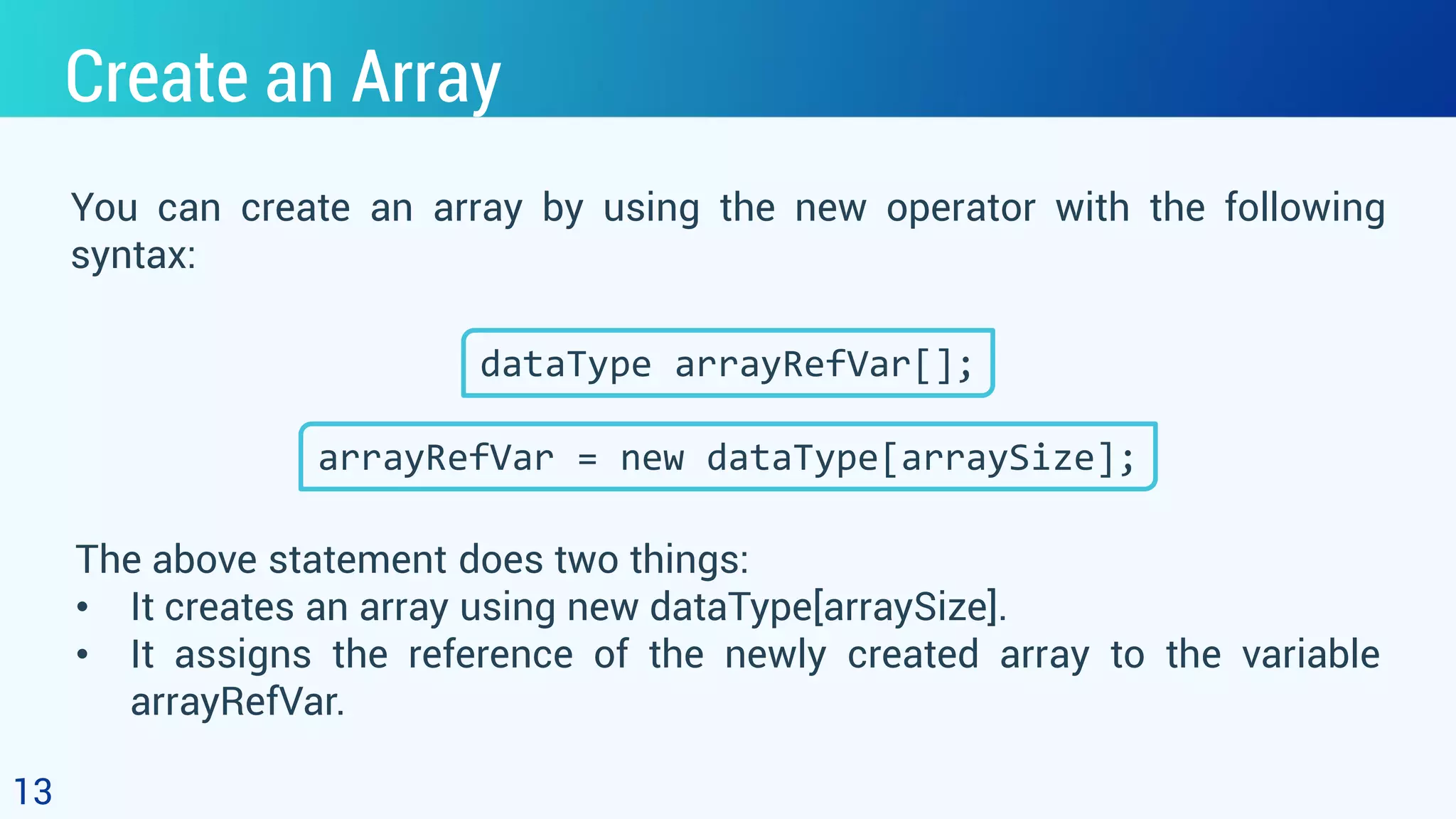 Create an Array

You can create an array by using the new operator with the following syntax:

dataType arrayRefVar[];

arrayRefVar = new dataType[arraySize];

The above statement does two things:
• It creates an array using new dataType[arraySize].
• It assigns the reference of the newly created array to the variable arrayRefVar.

13